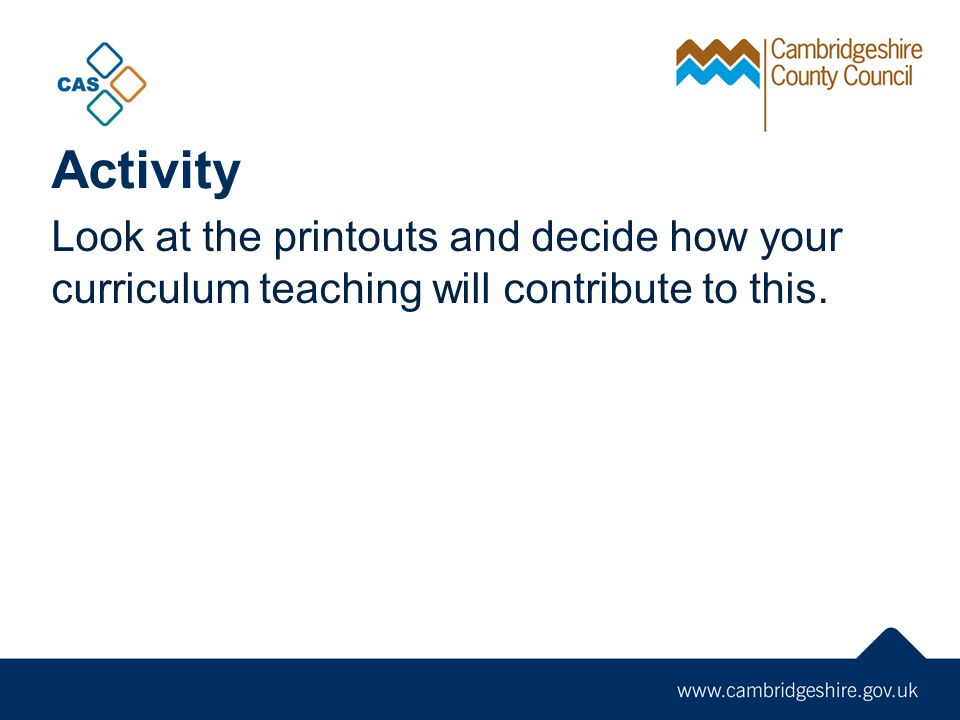 CAS

Cambridgeshire County Council

Activity

Look at the printouts and decide how your curriculum teaching will contribute to this.

www.cambridgeshire.gov.uk